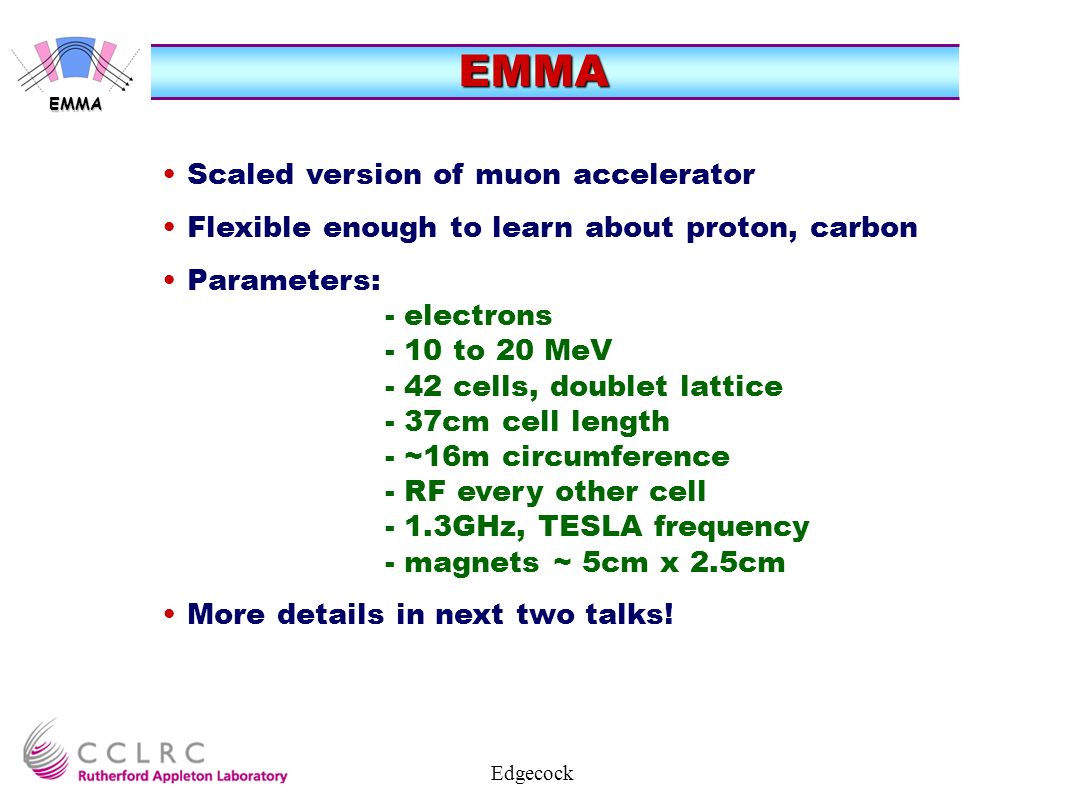 EMMA

EMMA

• Scaled version of muon accelerator

• Flexible enough to learn about proton, carbon

• Parameters:
- electrons
- 10 to 20 MeV
- 42 cells, doublet lattice
- 37cm cell length
- ~16m circumference
- RF every other cell
- 1.3GHz, TESLA frequency
- magnets ~ 5cm x 2.5cm

• More details in next two talks!

CCLRC
Rutherford Appleton Laboratory

Edgecock